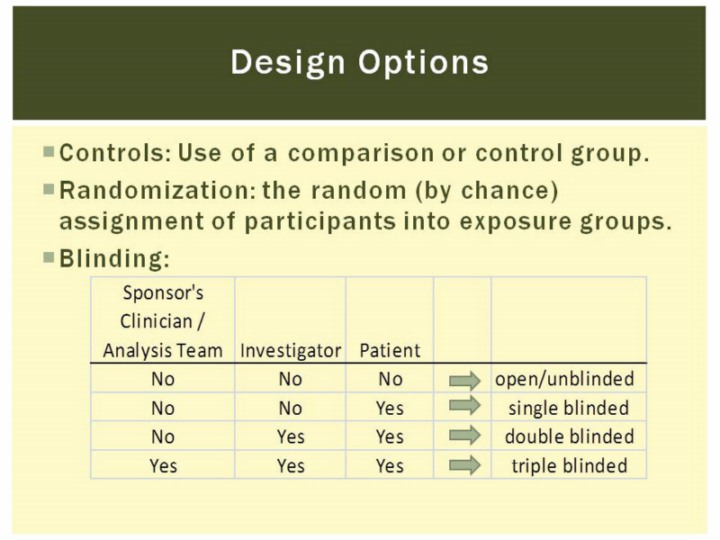 Design Options

Controls: Use of a comparison or control group.

Randomization: the random (by chance) assignment of participants into exposure groups.

Blinding:

| Sponsor's Clinician / Analysis Team | Investigator | Patient | | |
|---|---|---|---|---|
| No | No | No | | open/unblinded |
| No | No | Yes | | single blinded |
| No | Yes | Yes | | double blinded |
| Yes | Yes | Yes | | triple blinded |